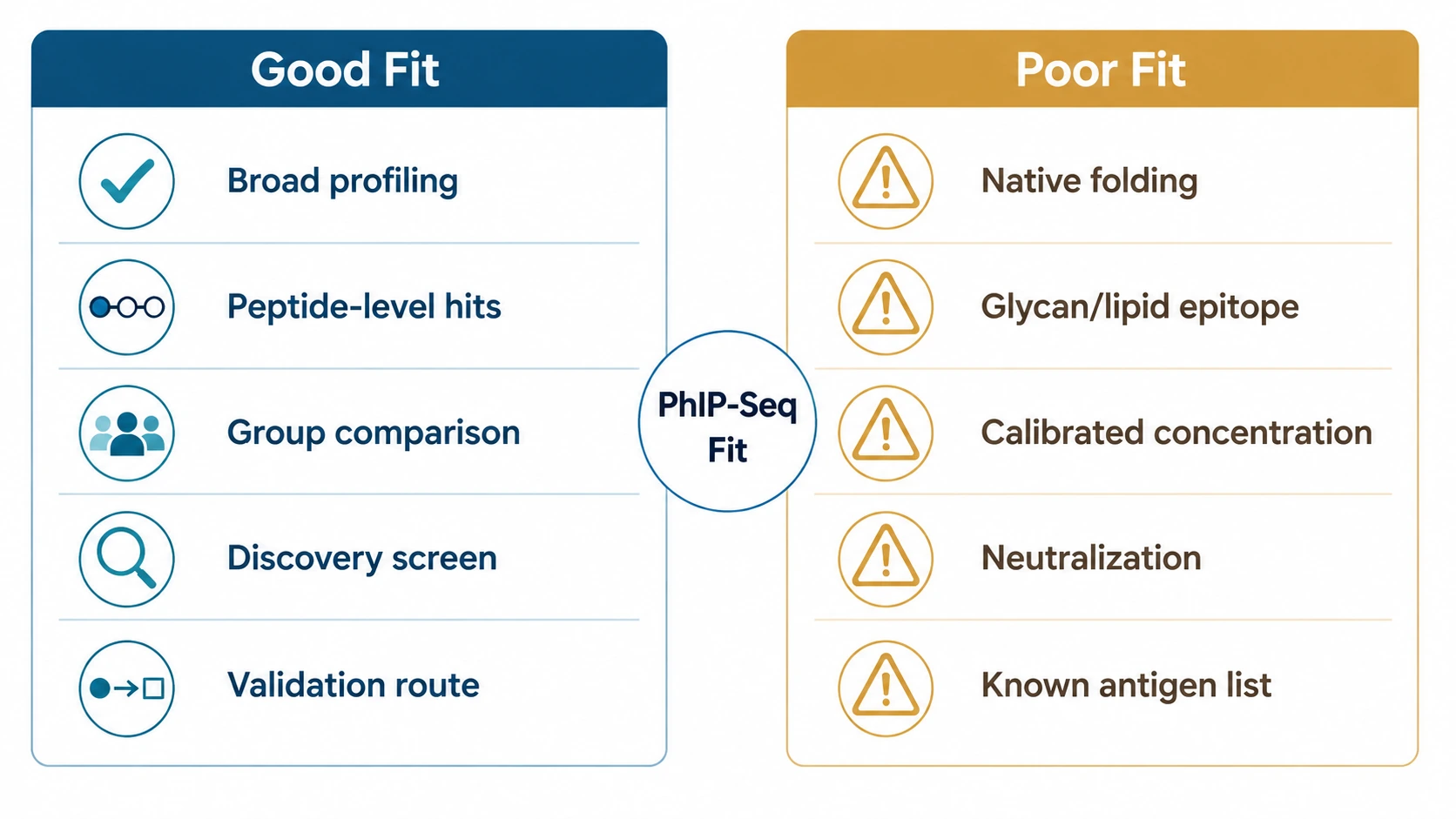 Good Fit

Broad profiling

Peptide-level hits

Group comparison

Discovery screen

Validation route

PhIP-Seq Fit

Poor Fit

Native folding

Glycan/lipid epitope

Calibrated concentration

Neutralization

Known antigen list